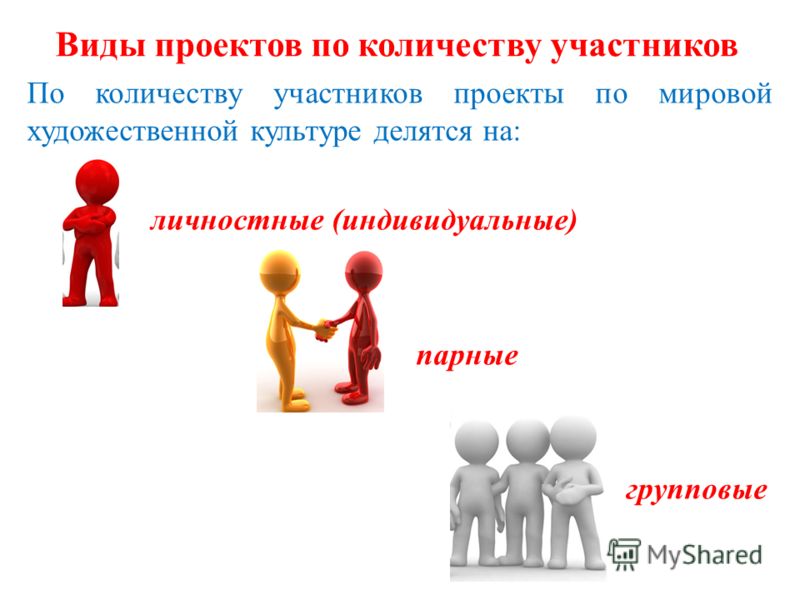 Виды проектов по количеству участников

По количеству участников проекты по мировой художественной культуре делятся на:

личностные (индивидуальные)

парные

групповые

MyShared